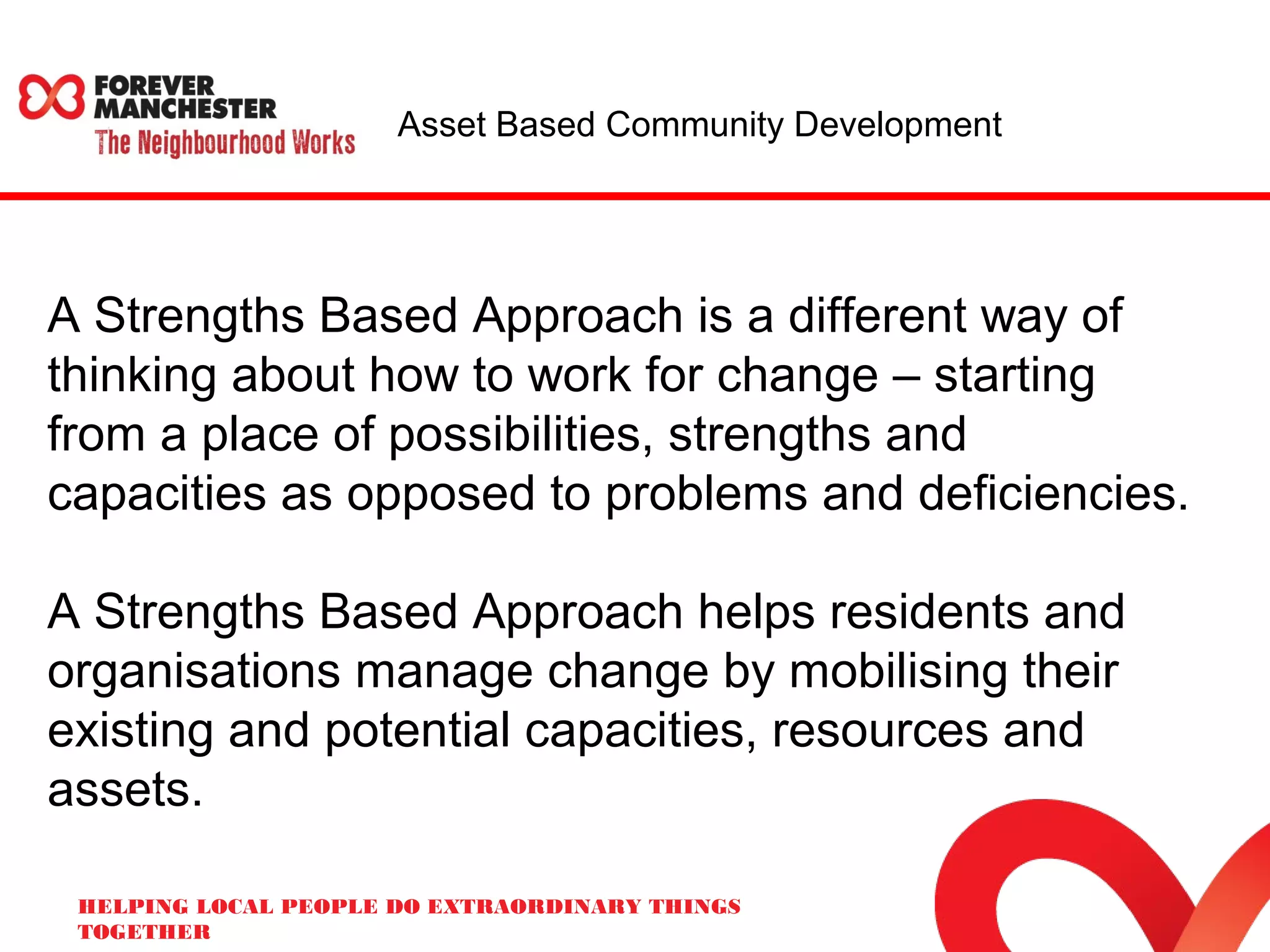 FOREVER MANCHESTER
The Neighbourhood Works

Asset Based Community Development

A Strengths Based Approach is a different way of thinking about how to work for change – starting from a place of possibilities, strengths and capacities as opposed to problems and deficiencies.

A Strengths Based Approach helps residents and organisations manage change by mobilising their existing and potential capacities, resources and assets.

HELPING LOCAL PEOPLE DO EXTRAORDINARY THINGS TOGETHER